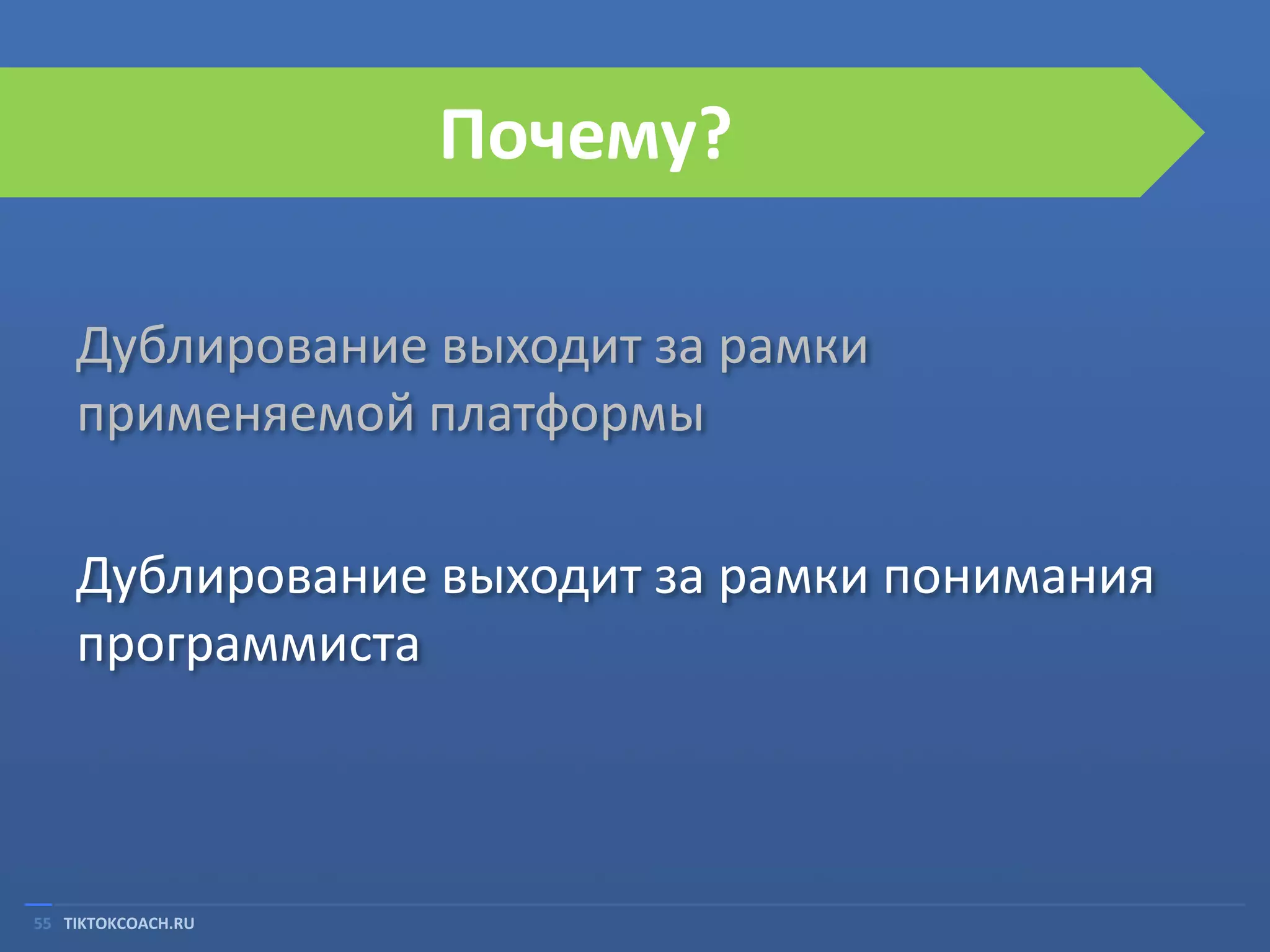 Почему?

Дублирование выходит за рамки применяемой платформы

Дублирование выходит за рамки понимания программиста

55 TIKTOKCOACH.RU